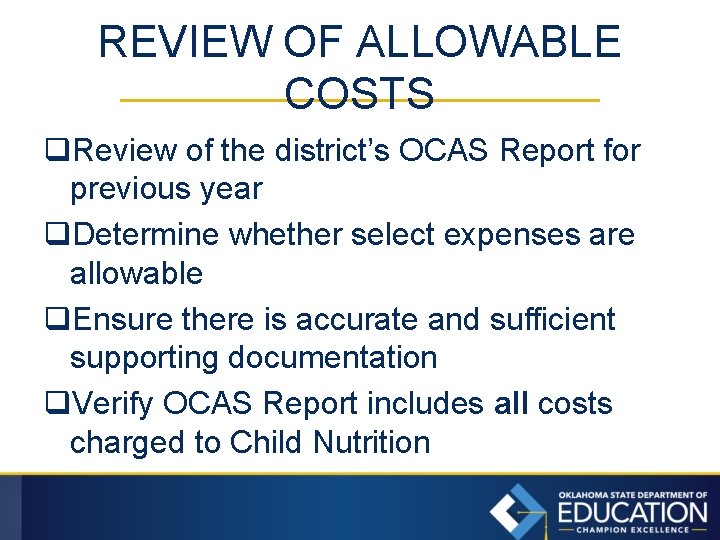 REVIEW OF ALLOWABLE COSTS

❑Review of the district's OCAS Report for previous year

❑Determine whether select expenses are allowable

❑Ensure there is accurate and sufficient supporting documentation

❑Verify OCAS Report includes all costs charged to Child Nutrition

OKLAHOMA STATE DEPARTMENT OF
EDUCATION
CHAMPION EXCELLENCE